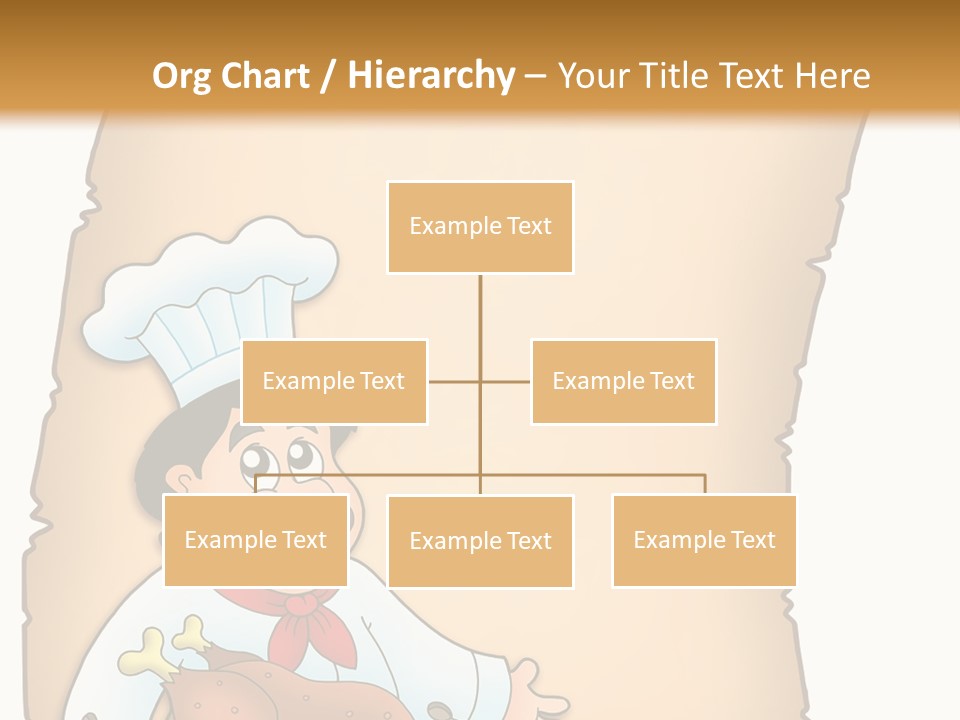 Org Chart / Hierarchy – Your Title Text Here

Example Text

Example Text

Example Text

Example Text

Example Text

Example Text